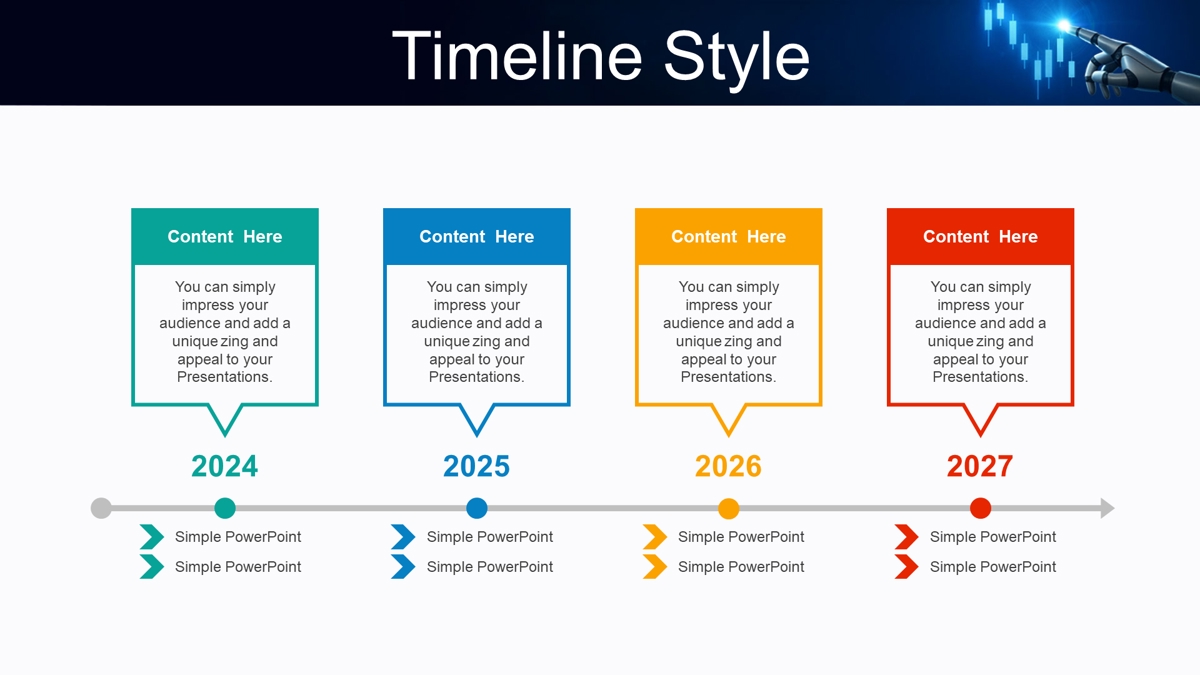 Timeline Style

Content Here

You can simply impress your audience and add a unique zing and appeal to your Presentations.

2024

Simple PowerPoint
Simple PowerPoint

Content Here

You can simply impress your audience and add a unique zing and appeal to your Presentations.

2025

Simple PowerPoint
Simple PowerPoint

Content Here

You can simply impress your audience and add a unique zing and appeal to your Presentations.

2026

Simple PowerPoint
Simple PowerPoint

Content Here

You can simply impress your audience and add a unique zing and appeal to your Presentations.

2027

Simple PowerPoint
Simple PowerPoint